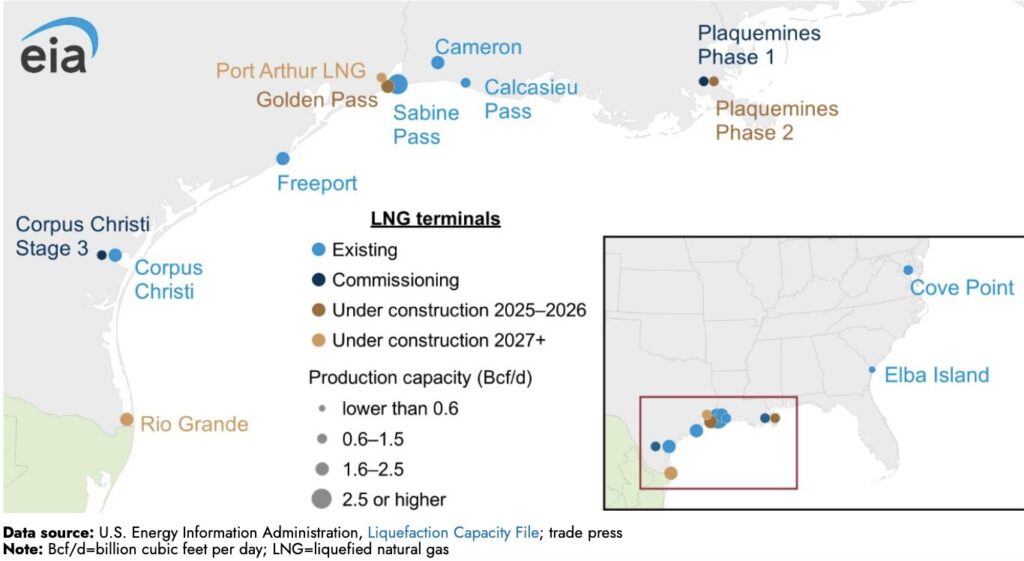 eia

Port Arthur LNG

Golden Pass

Cameron

Sabine Pass

Calcasieu Pass

Plaquemines Phase 1

Plaquemines Phase 2

Freeport

Corpus Christi Stage 3

Corpus Christi

Rio Grande

LNG terminals
Existing
Commissioning
Under construction 2025–2026
Under construction 2027+

Production capacity (Bcf/d)
lower than 0.6
0.6–1.5
1.6–2.5
2.5 or higher

Cove Point

Elba Island

Data source: U.S. Energy Information Administration, Liquefaction Capacity File; trade press
Note: Bcf/d=billion cubic feet per day; LNG=liquefied natural gas